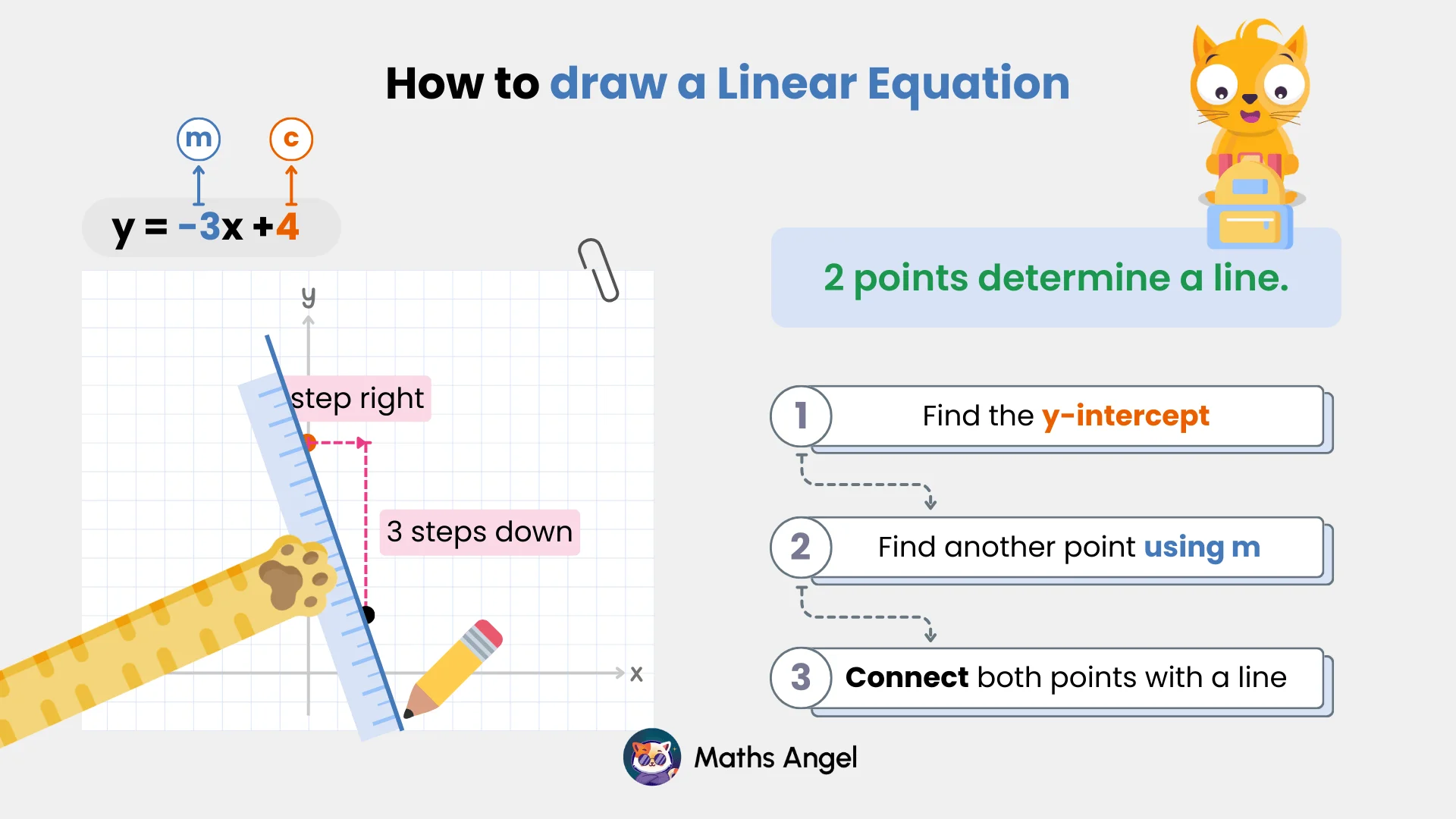 How to draw a Linear Equation

m c

$y = -3x + 4$

y

step right

3 steps down

x

2 points determine a line.

1 Find the y-intercept

2 Find another point using m

3 Connect both points with a line

Maths Angel